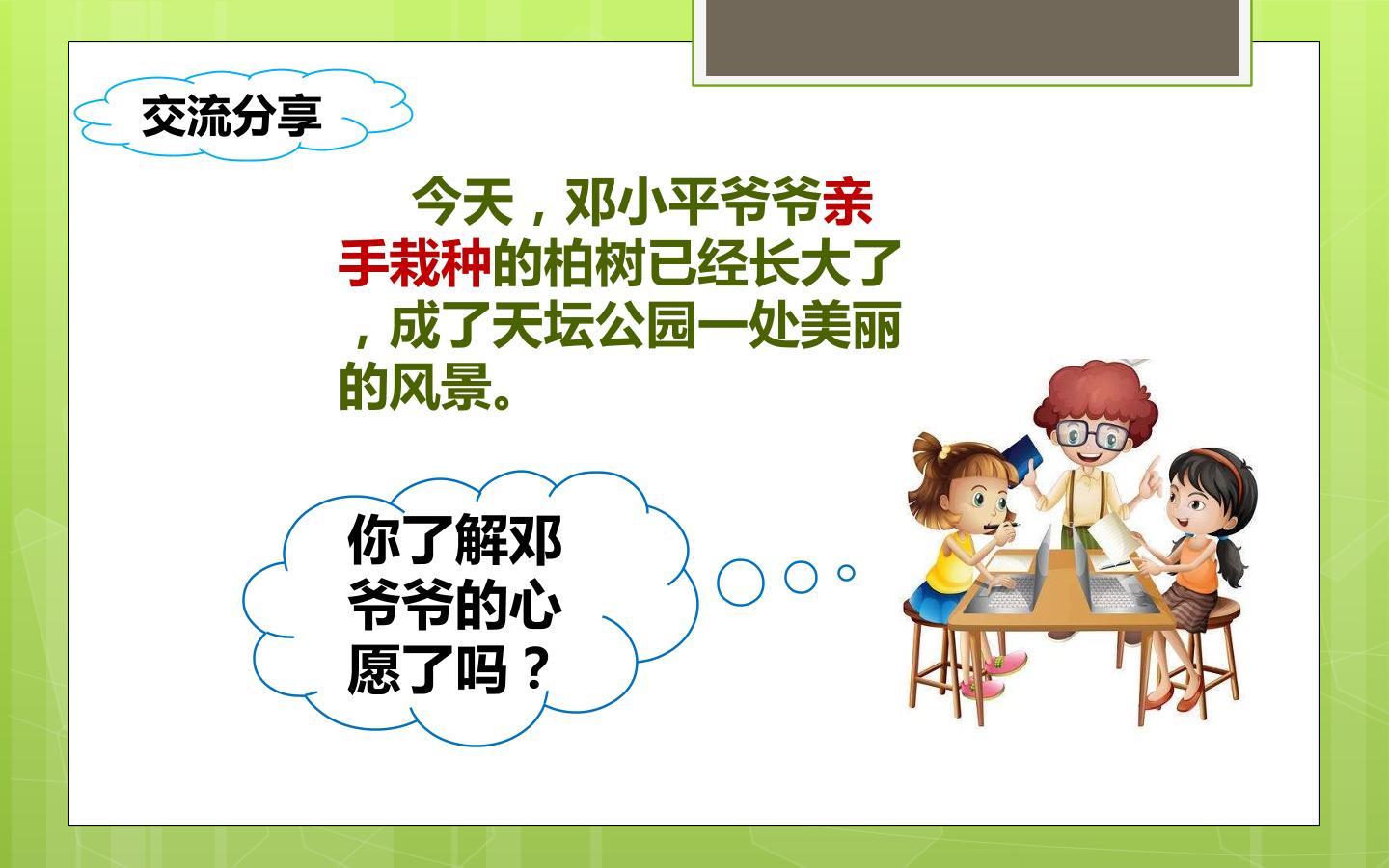 交流分享

今天，邓小平爷爷亲手栽种的柏树已经长大了，成了天坛公园一处美丽的风景。

你了解邓爷爷的心愿了吗？